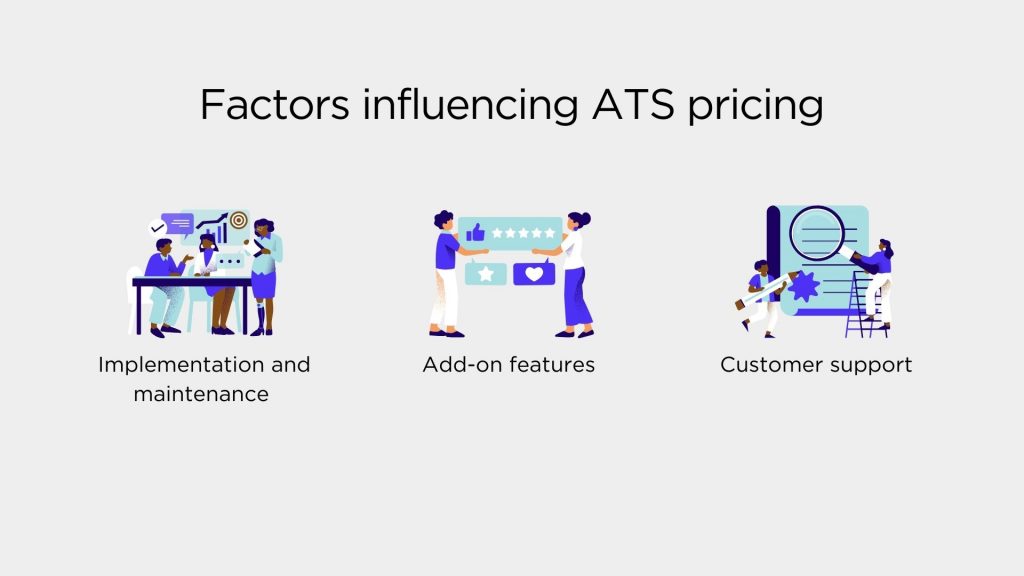 Factors influencing ATS pricing

Implementation and maintenance

Add-on features

Customer support